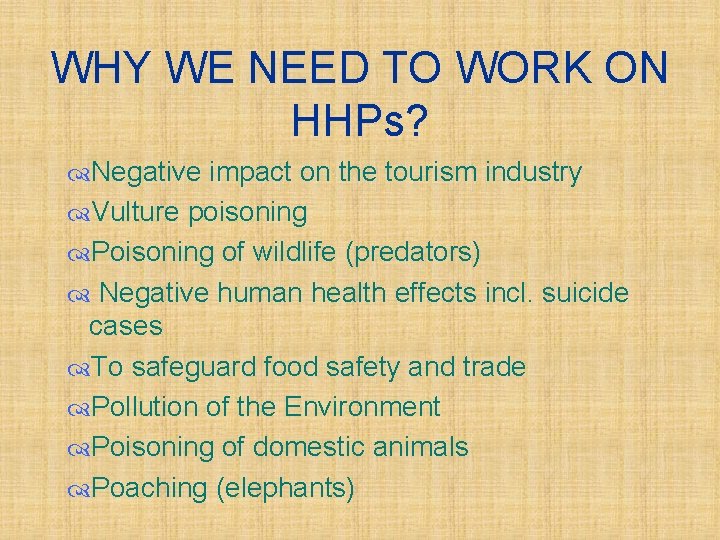 WHY WE NEED TO WORK ON HHPs?

Negative impact on the tourism industry
Vulture poisoning
Poisoning of wildlife (predators)
Negative human health effects incl. suicide cases
To safeguard food safety and trade
Pollution of the Environment
Poisoning of domestic animals
Poaching (elephants)